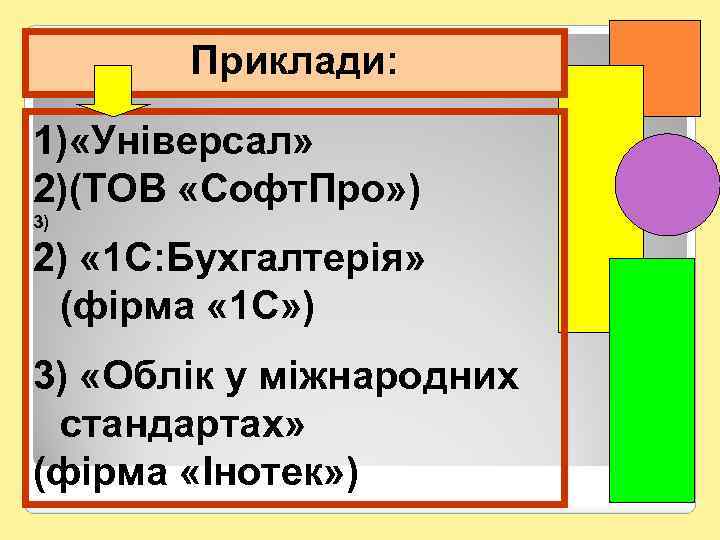 Приклади:

1)«Універсал»
2)(ТОВ «СофтПро»)
3)
2) «1С:Бухгалтерія» (фірма «1С»)

3) «Облік у міжнародних стандартах»
(фірма «Інотек»)